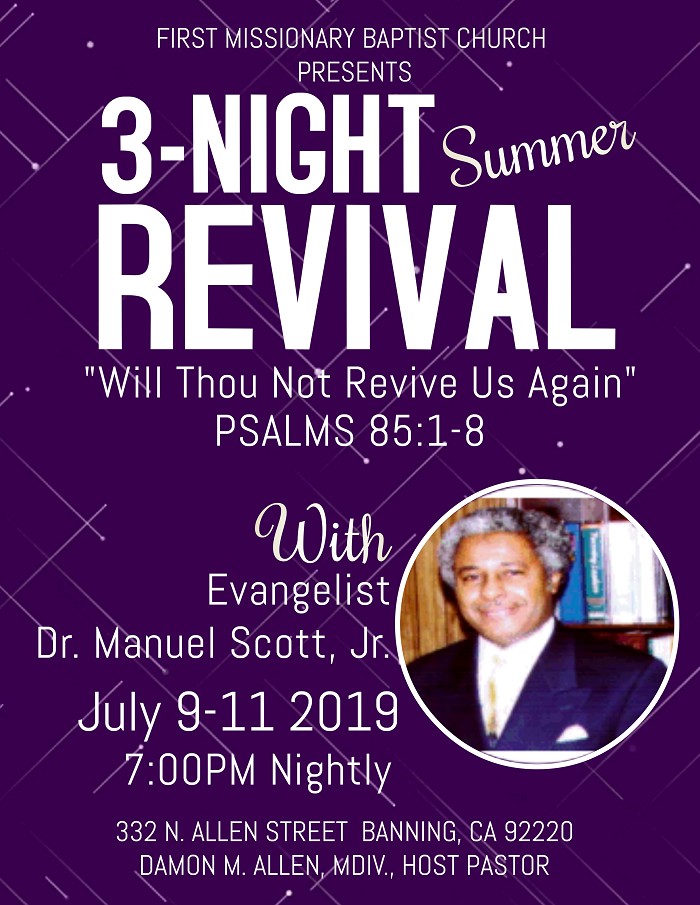 FIRST MISSIONARY BAPTIST CHURCH
PRESENTS

3-NIGHT Summer
REVIVAL

"Will Thou Not Revive Us Again"
PSALMS 85:1-8

With
Evangelist
Dr. Manuel Scott, Jr.

July 9-11 2019
7:00PM Nightly

332 N. ALLEN STREET BANNING, CA 92220
DAMON M. ALLEN, MDIV., HOST PASTOR